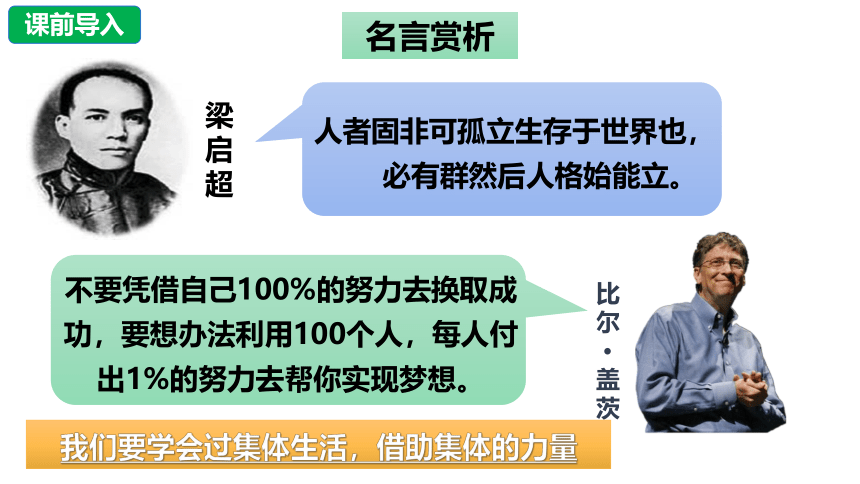 课前导入

名言赏析

梁启超

人者固非可孤立生存于世界也，必有群然后人格始能立。

不要凭借自己100%的努力去换取成功，要想办法利用100个人，每人付出1%的努力去帮你实现梦想。

比尔·盖茨

我们要学会过集体生活，借助集体的力量